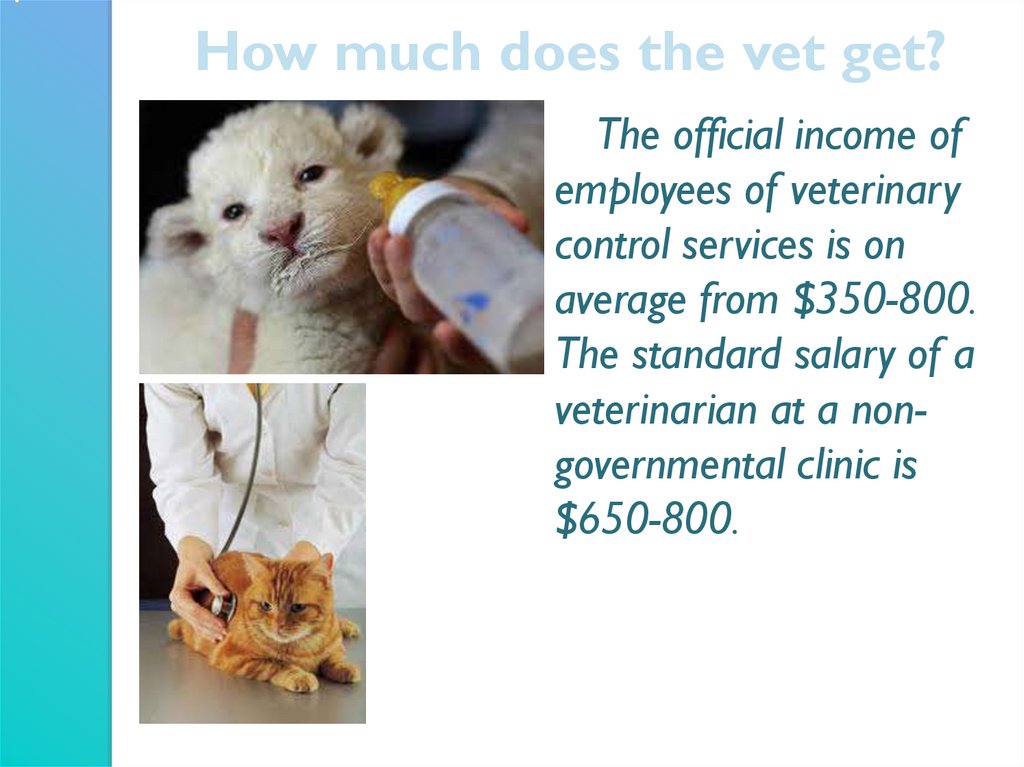 How much does the vet get?

The official income of employees of veterinary control services is on average from \$350-800. The standard salary of a veterinarian at a non-governmental clinic is \$650-800.